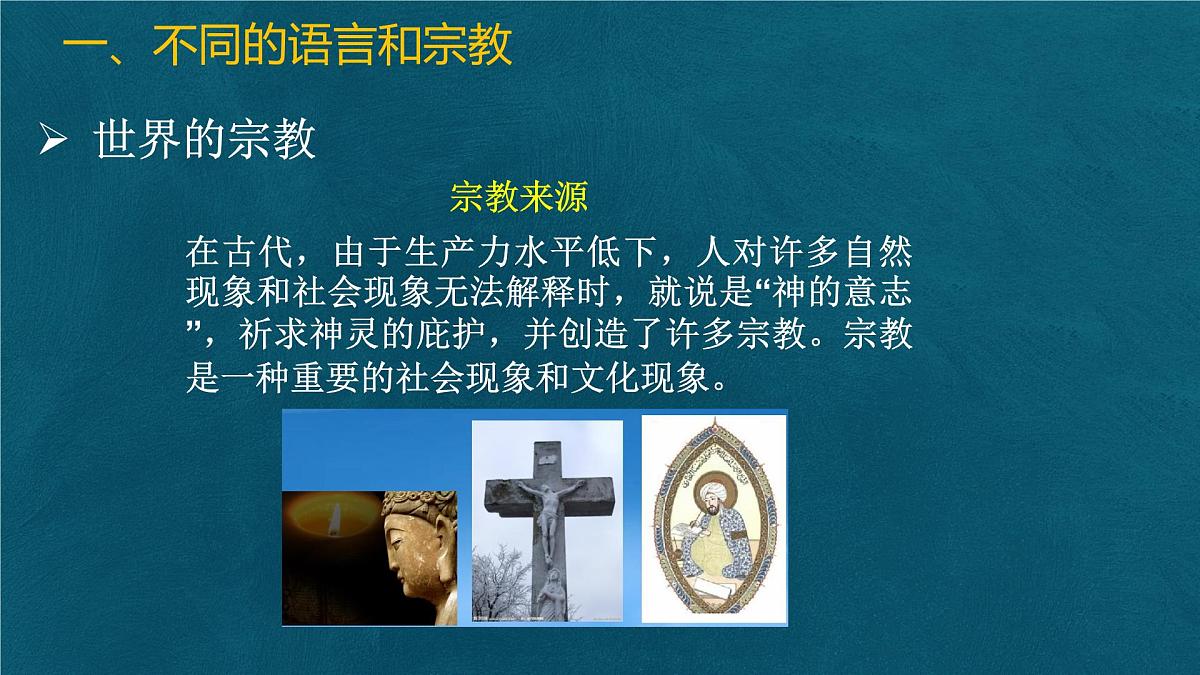 一、不同的语言和宗教

➢ 世界的宗教

宗教来源

在古代，由于生产力水平低下，人对许多自然现象和社会现象无法解释时，就说是“神的意志”，祈求神灵的庇护，并创造了许多宗教。宗教是一种重要的社会现象和文化现象。